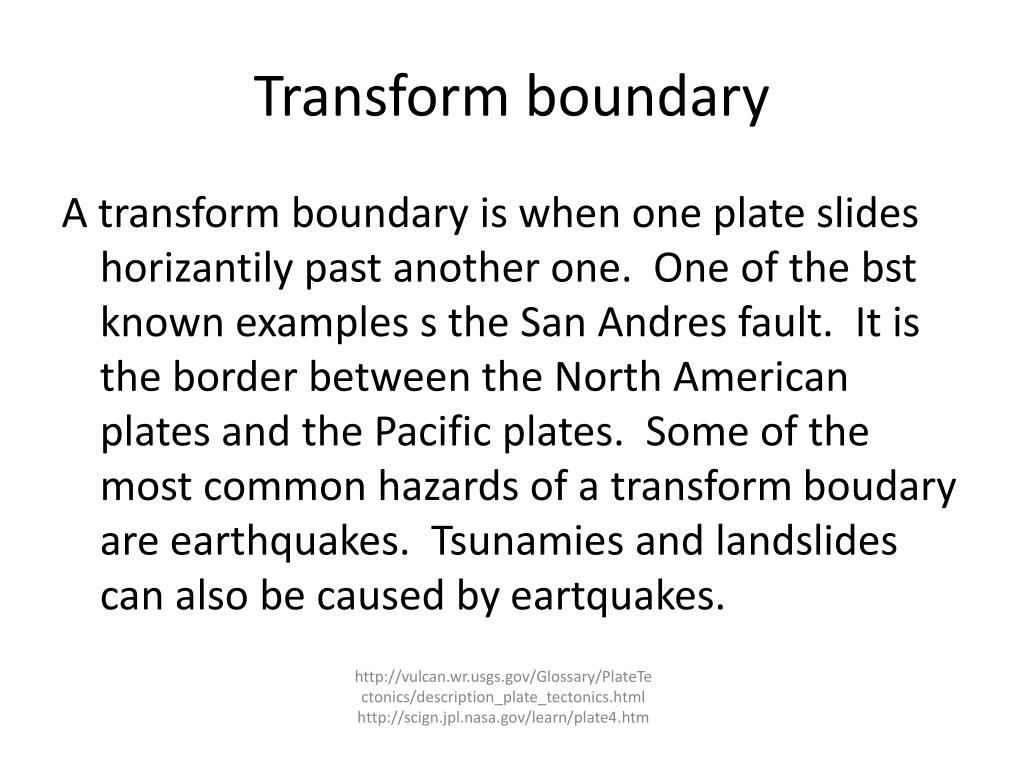 Transform boundary

A transform boundary is when one plate slides horizantily past another one. One of the bst known examples s the San Andres fault. It is the border between the North American plates and the Pacific plates. Some of the most common hazards of a transform boudary are earthquakes. Tsunamies and landslides can also be caused by eartquakes.

http://vulcan.wr.usgs.gov/Glossary/PlateTectonics/description_plate_tectonics.html
http://scign.jpl.nasa.gov/learn/plate4.htm